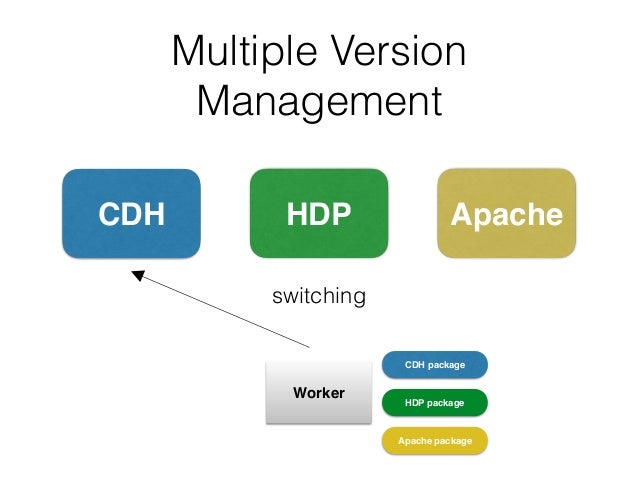 Multiple Version Management

CDH

HDP

Apache

switching

Worker

CDH package

HDP package

Apache package